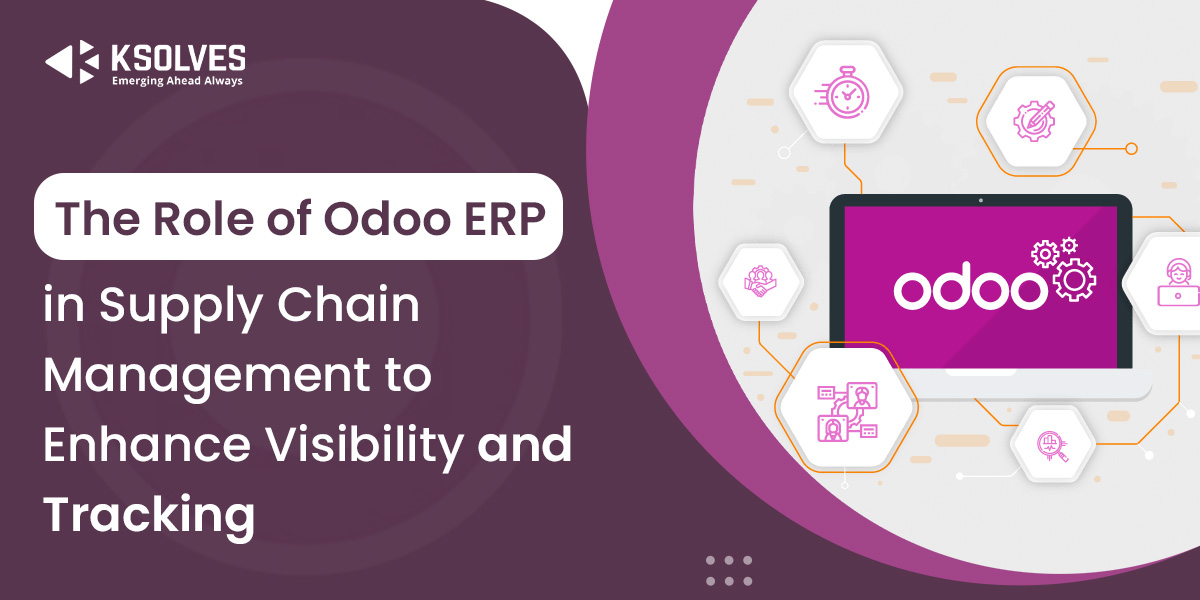 KSOLVES
Emerging Ahead Always

The Role of Odoo ERP in Supply Chain Management to Enhance Visibility and Tracking

odoo